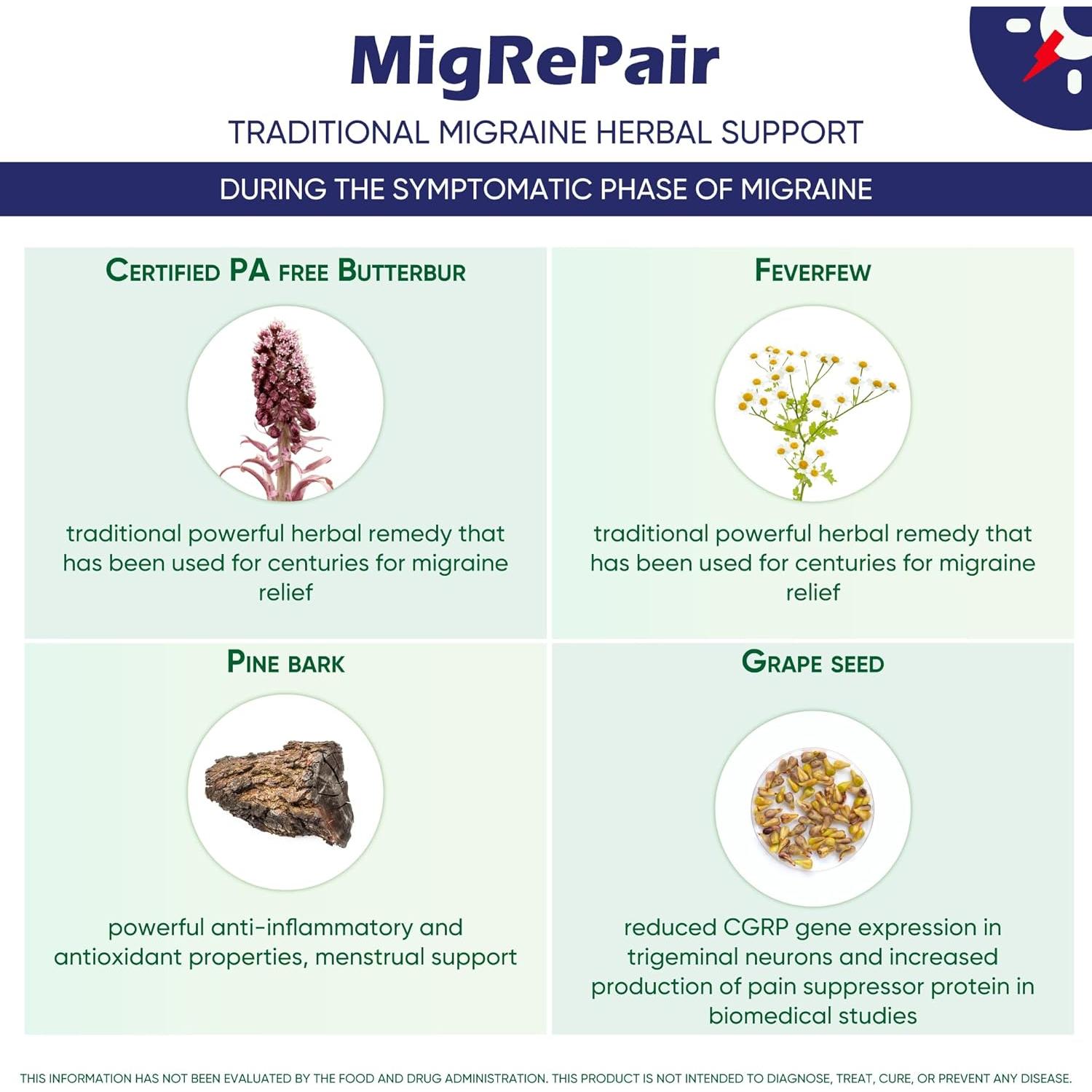 MigRePair

TRADITIONAL MIGRAINE HERBAL SUPPORT

DURING THE SYMPTOMATIC PHASE OF MIGRAINE

CERTIFIED PA FREE BUTTERBUR

traditional powerful herbal remedy that has been used for centuries for migraine relief

FEVERFEW

traditional powerful herbal remedy that has been used for centuries for migraine relief

PINE BARK

powerful anti-inflammatory and antioxidant properties, menstrual support

GRAPE SEED

reduced CGRP gene expression in trigeminal neurons and increased production of pain suppressor protein in biomedical studies

THIS INFORMATION HAS NOT BEEN EVALUATED BY THE FOOD AND DRUG ADMINISTRATION. THIS PRODUCT IS NOT INTENDED TO DIAGNOSE, TREAT, CURE, OR PREVENT ANY DISEASE.